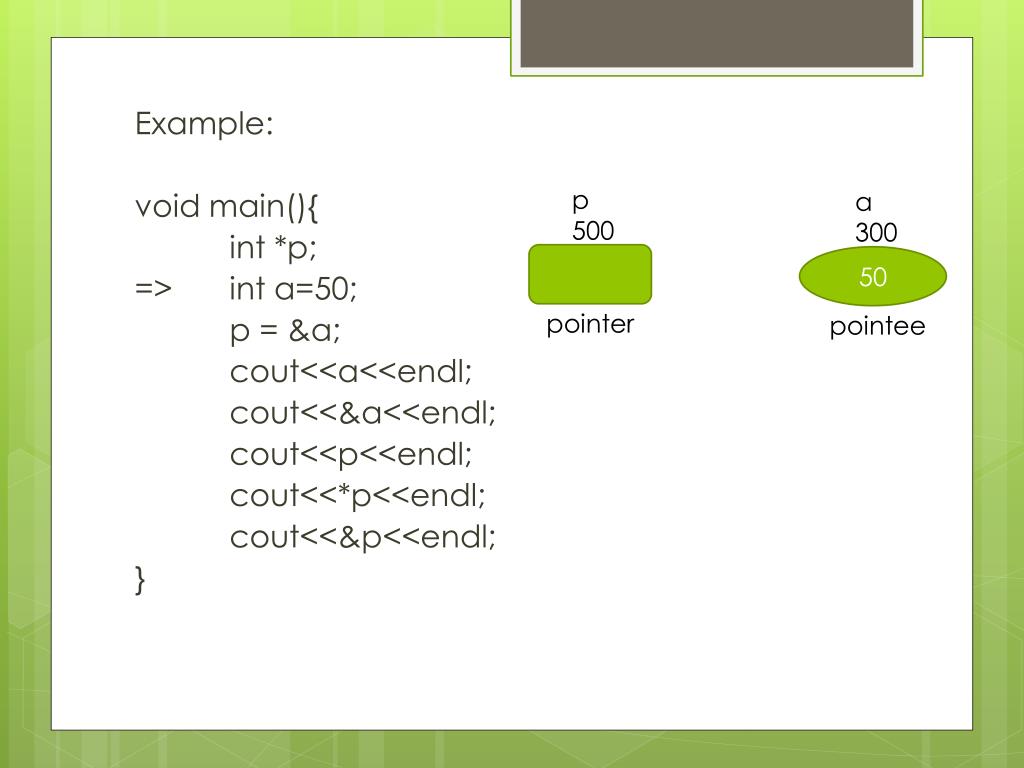 Example:

void main(){
int *p;
=> int a=50;
p = &a;
cout<<a<<endl;
cout<<&a<<endl;
cout<<p<<endl;
cout<<*p<<endl;
cout<<&p<<endl;
}

p
500

pointer

a
300

50

pointee